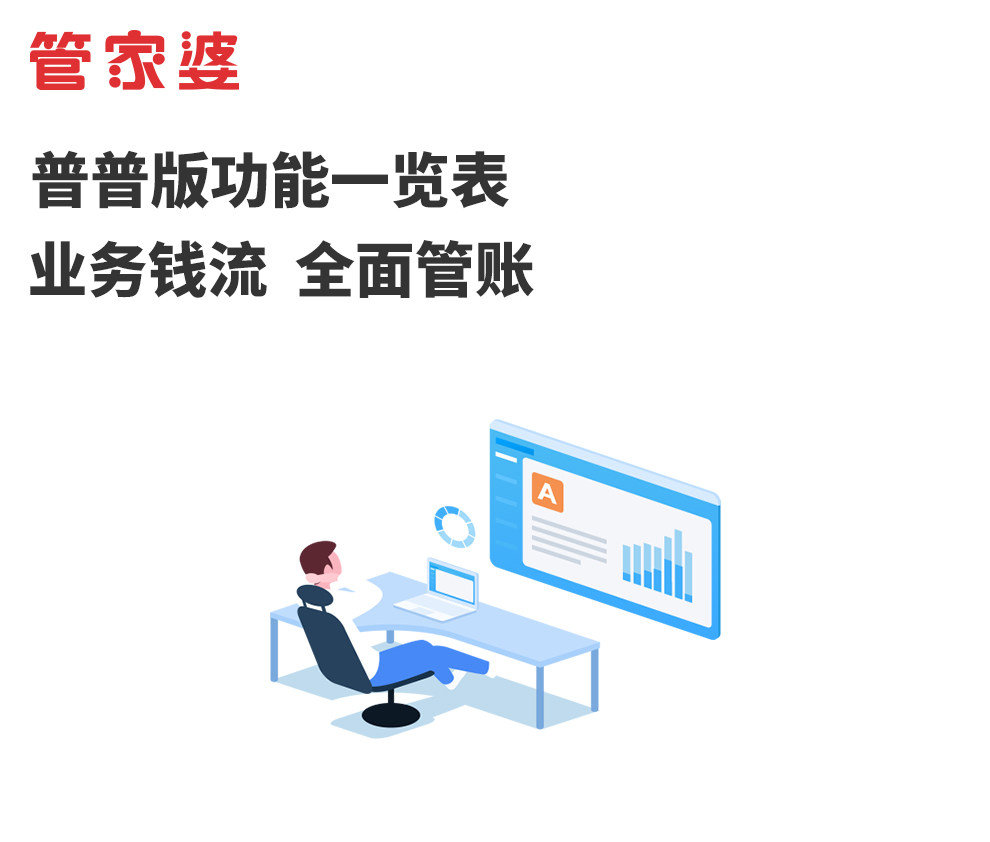 管家婆

普普版功能一览表

业务钱流 全面管账

A